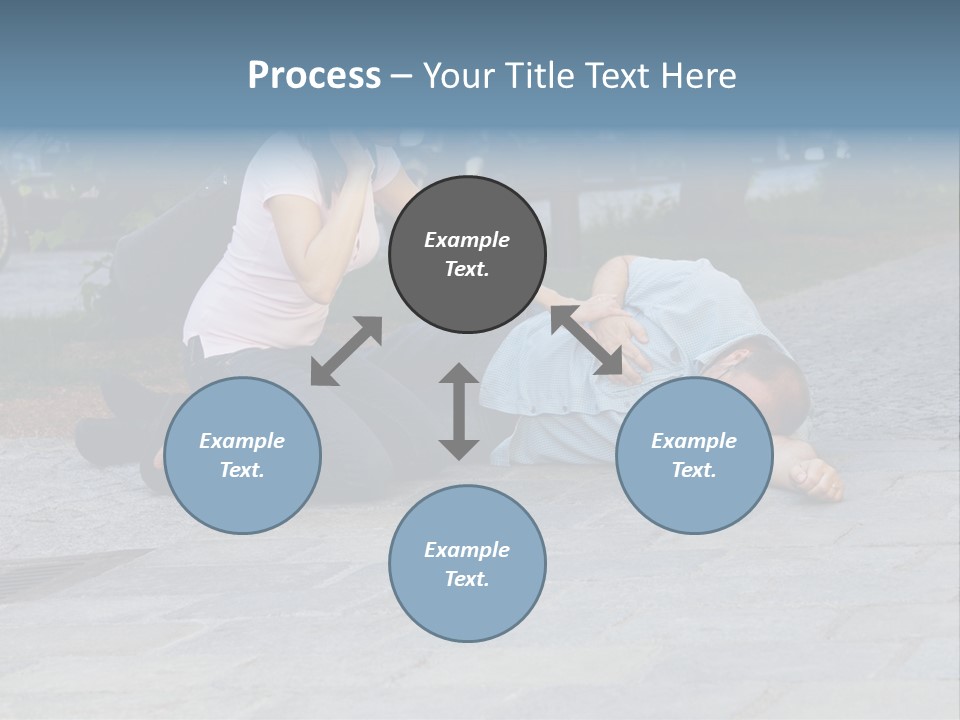 Process – Your Title Text Here

Example Text.

Example Text.

Example Text.

Example Text.